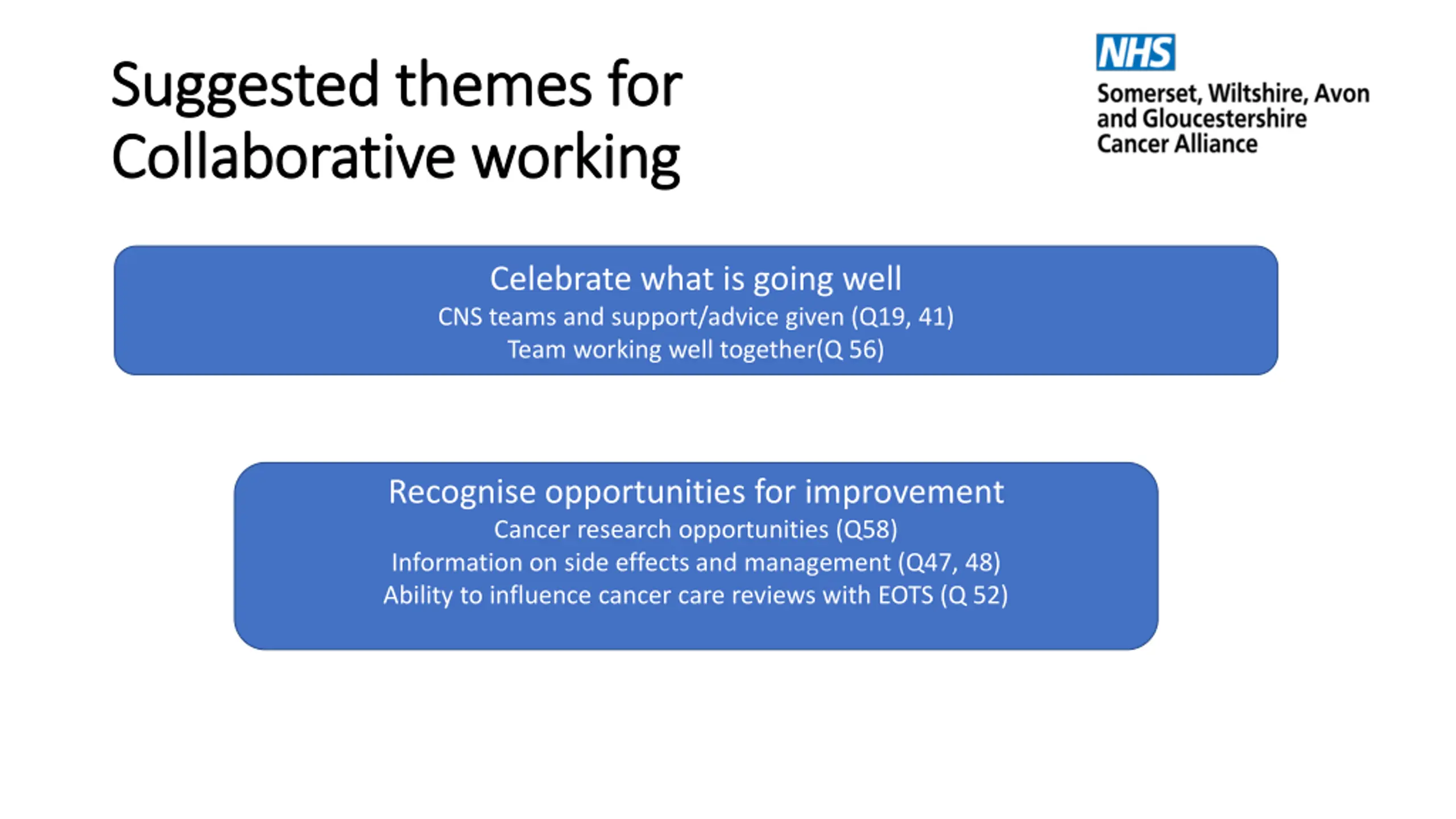 Suggested themes for Collaborative working

NHS
Somerset, Wiltshire, Avon and Gloucestershire Cancer Alliance

Celebrate what is going well
CNS teams and support/advice given (Q19, 41)
Team working well together(Q 56)

Recognise opportunities for improvement
Cancer research opportunities (Q58)
Information on side effects and management (Q47, 48)
Ability to influence cancer care reviews with EOTS (Q 52)